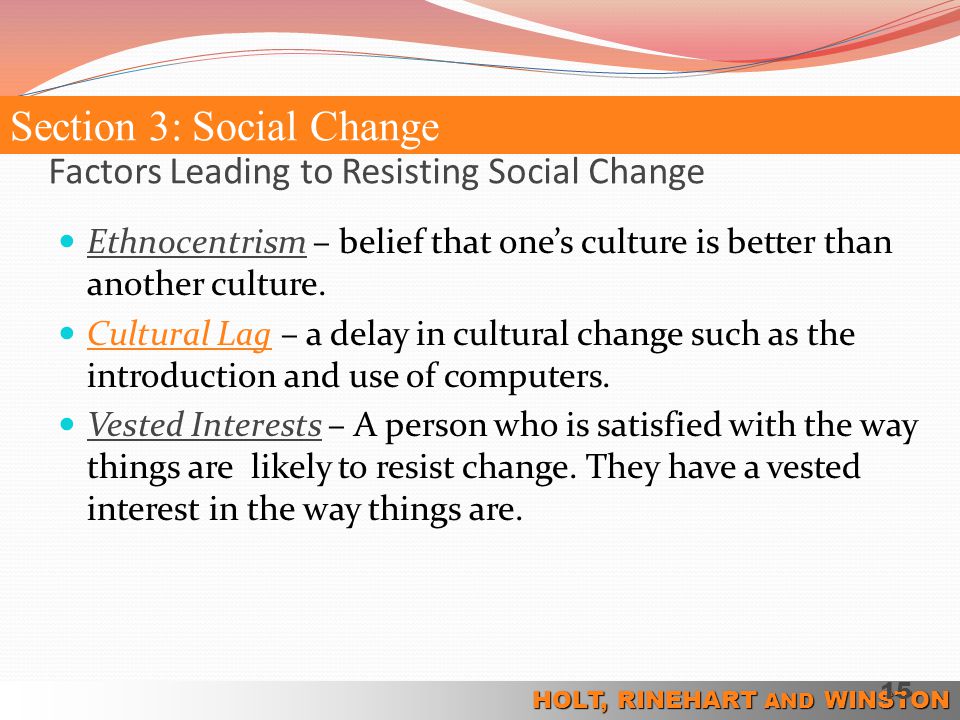 Section 3: Social Change

Factors Leading to Resisting Social Change

- Ethnocentrism – belief that one's culture is better than another culture.
- Cultural Lag – a delay in cultural change such as the introduction and use of computers.
- Vested Interests – A person who is satisfied with the way things are  likely to resist change. They have a vested interest in the way things are.

15

HOLT, RINEHART AND WINSTON